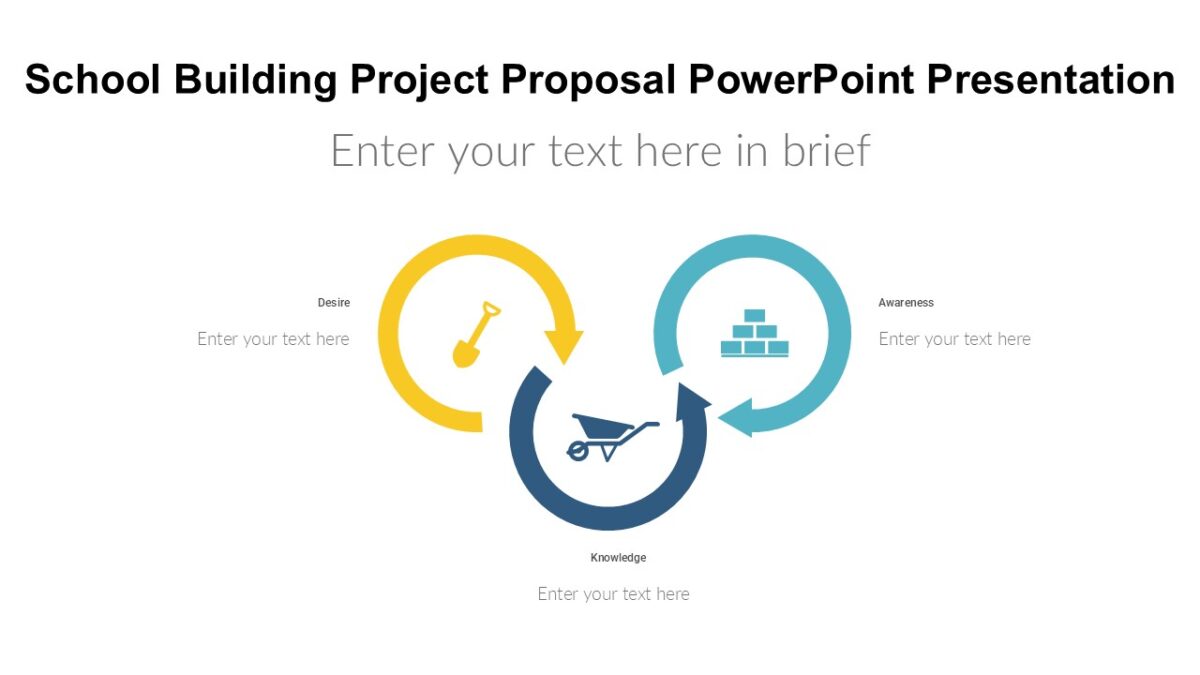 School Building Project Proposal PowerPoint Presentation

Enter your text here in brief

Desire

Enter your text here

Awareness

Enter your text here

Knowledge

Enter your text here